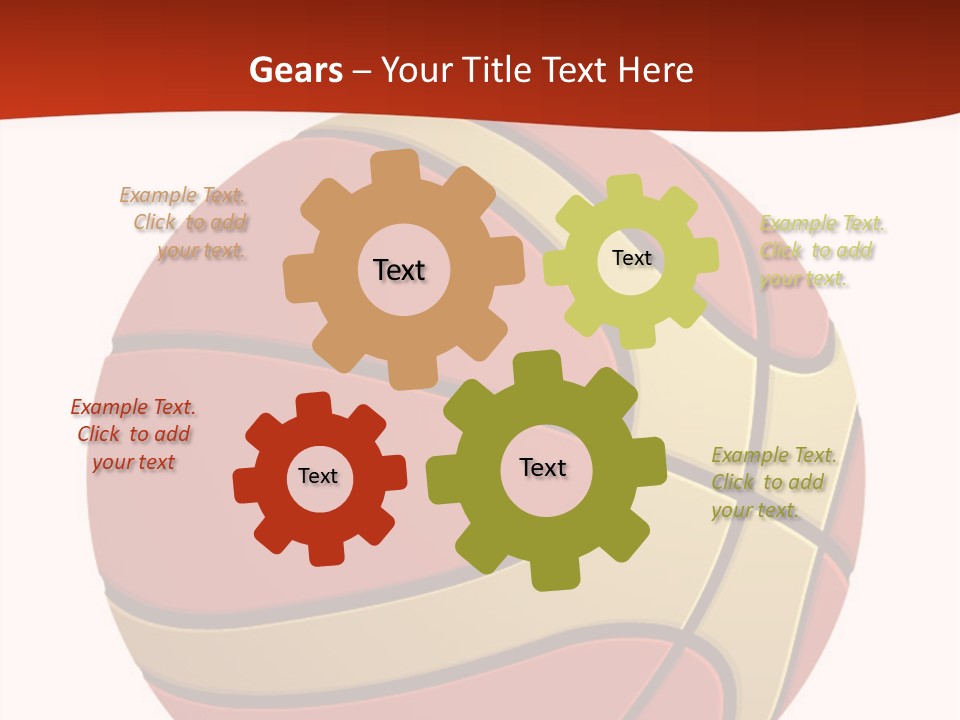 Gears – Your Title Text Here

Example Text. Click to add your text.

Text

Text

Example Text. Click to add your text.

Example Text. Click to add your text

Text

Text

Example Text. Click to add your text.